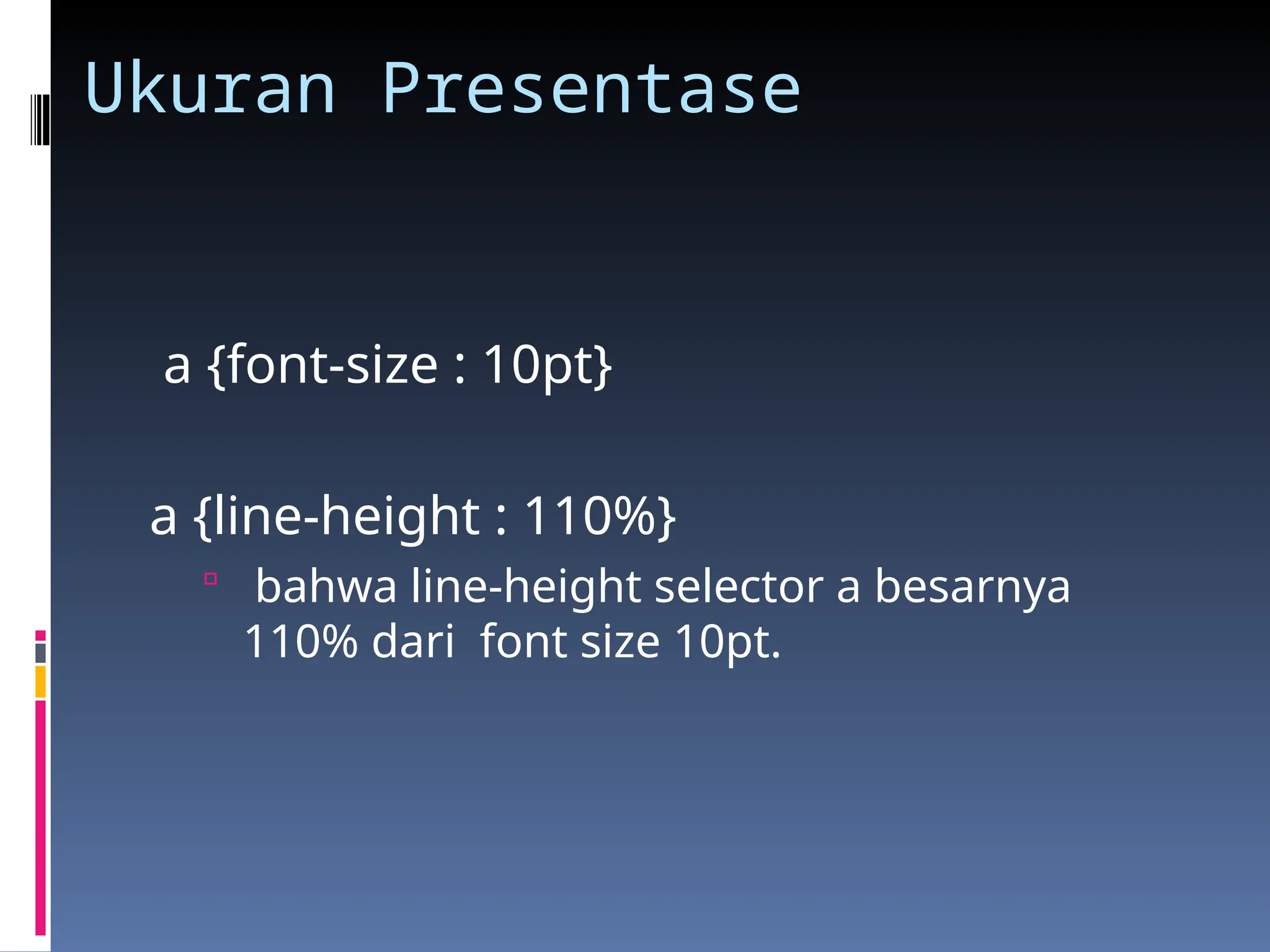 Ukuran Presentase

a {font-size : 10pt}

a {line-height : 110%}

bahwa line-height selector a besarnya 110% dari font size 10pt.